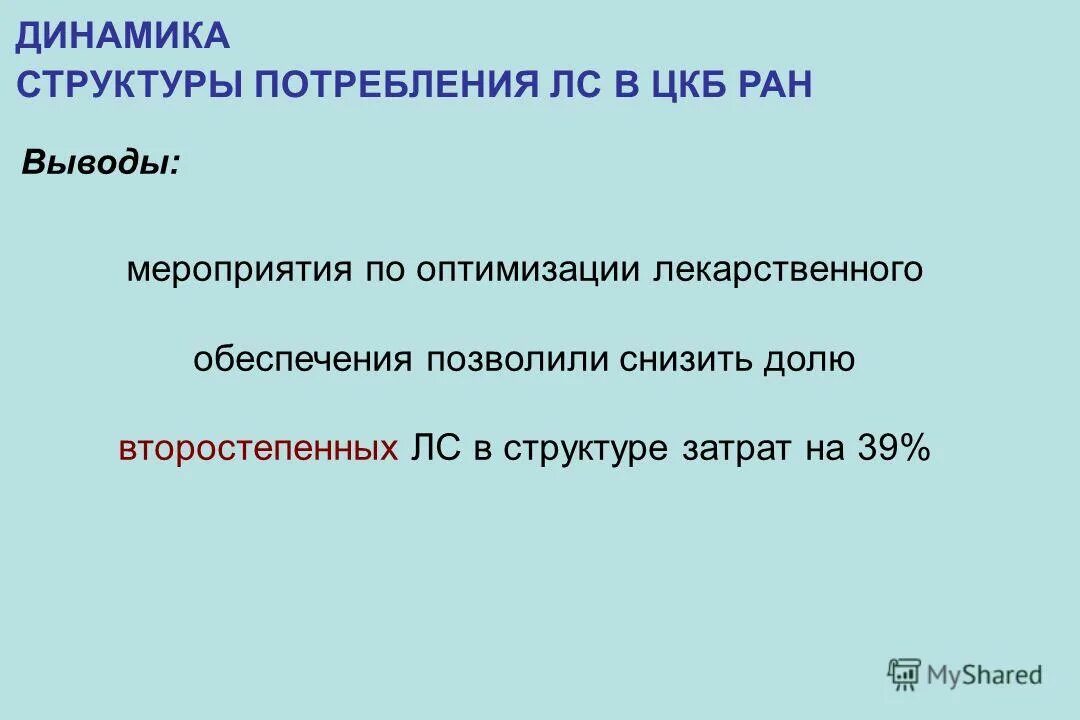 ДИНАМИКА
СТРУКТУРЫ ПОТРЕБЛЕНИЯ ЛС В ЦКБ РАН

Выводы:

мероприятия по оптимизации лекарственного обеспечения позволили снизить долю второстепенных ЛС в структуре затрат на 39%

MyShared